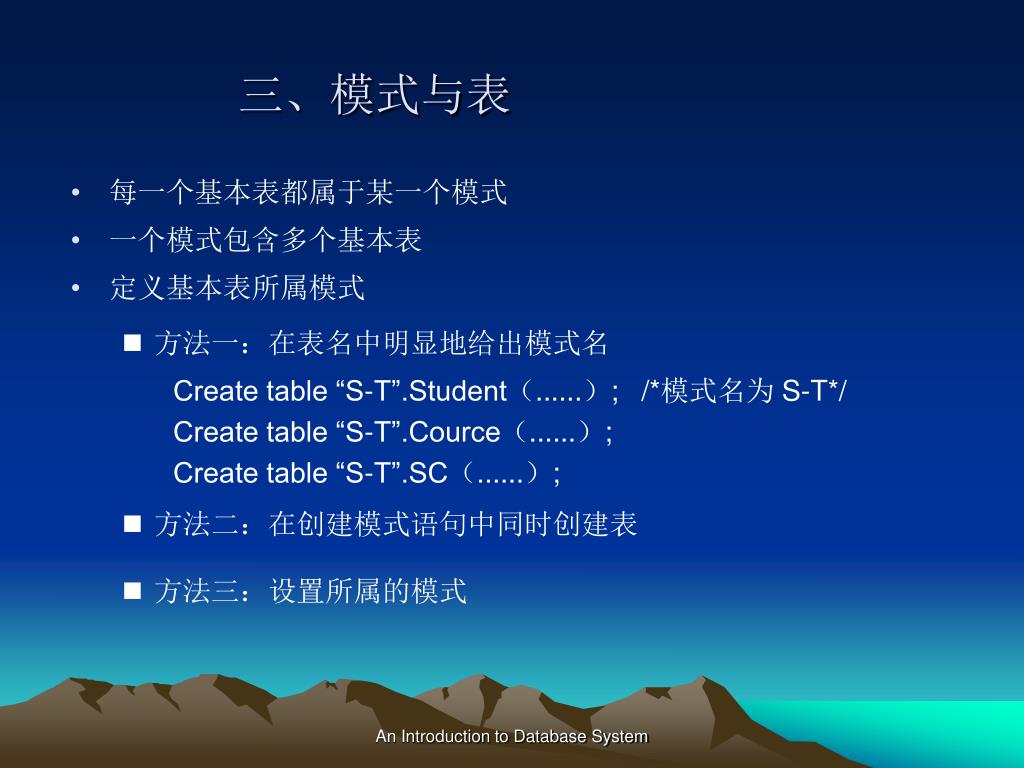 三、模式与表

• 每一个基本表都属于某一个模式
• 一个模式包含多个基本表
• 定义基本表所属模式

■ 方法一：在表名中明显地给出模式名

Create table “S-T”.Student（......）;  /*模式名为 S-T*/
Create table “S-T”.Cource（......）;
Create table “S-T”.SC（......）;

■ 方法二：在创建模式语句中同时创建表

■ 方法三：设置所属的模式

An Introduction to Database System